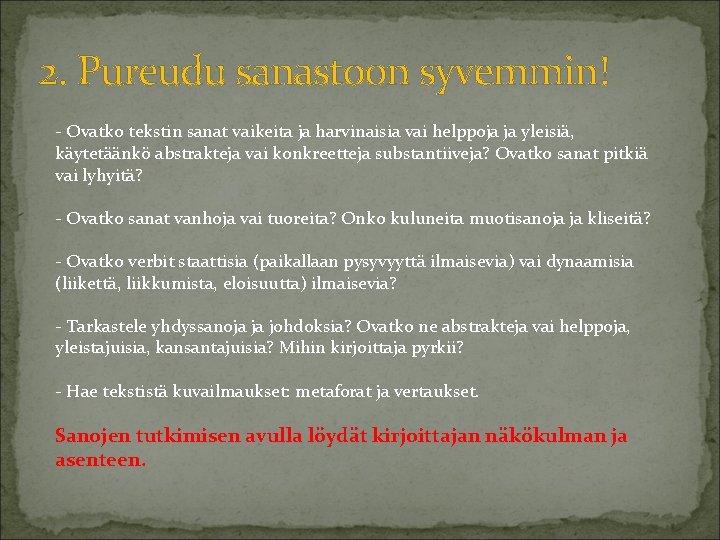 2. Pureudu sanastoon syvemmin!

- Ovatko tekstin sanat vaikeita ja harvinaisia vai helppoja ja yleisiä, käytetäänkö abstrakteja vai konkreetteja substantiiveja? Ovatko sanat pitkiä vai lyhyitä?

- Ovatko sanat vanhoja vai tuoreita? Onko kuluneita muotisanoja ja kliseitä?

- Ovatko verbit staattisia (paikallaan pysyvyyttä ilmaisevia) vai dynaamisia (liikettä, liikkumista, eloisuutta) ilmaisevia?

- Tarkastele yhdyssanoja ja johdoksia? Ovatko ne abstrakteja vai helppoja, yleistajuisia, kansantajuisia? Mihin kirjoittaja pyrkii?

- Hae tekstistä kuvailmaukset: metaforat ja vertaukset.

Sanojen tutkimisen avulla löydät kirjoittajan näkökulman ja asenteen.